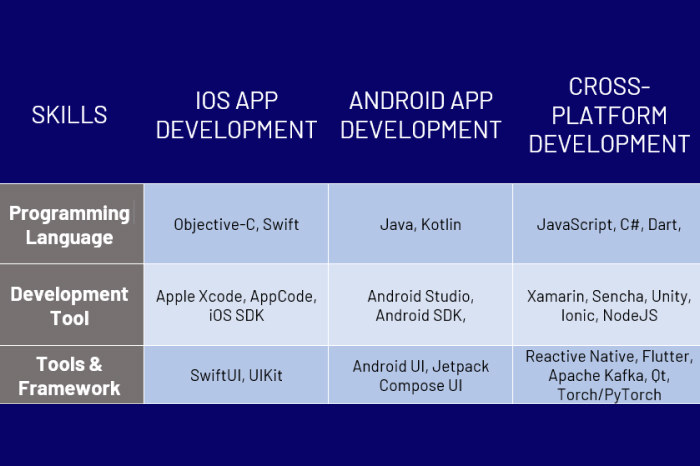 | SKILLS | IOS APP DEVELOPMENT | ANDROID APP DEVELOPMENT | CROSS-PLATFORM DEVELOPMENT |
|---|---|---|---|
| Programming Language | Objective-C, Swift | Java, Kotlin | JavaScript, C#, Dart, |
| Development Tool | Apple Xcode, AppCode, iOS SDK | Android Studio, Android SDK, | Xamarin, Sencha, Unity, Ionic, NodeJS |
| Tools & Framework | SwiftUI, UIKit | Android UI, Jetpack Compose UI | Reactive Native, Flutter, Apache Kafka, Qt, Torch/PyTorch |